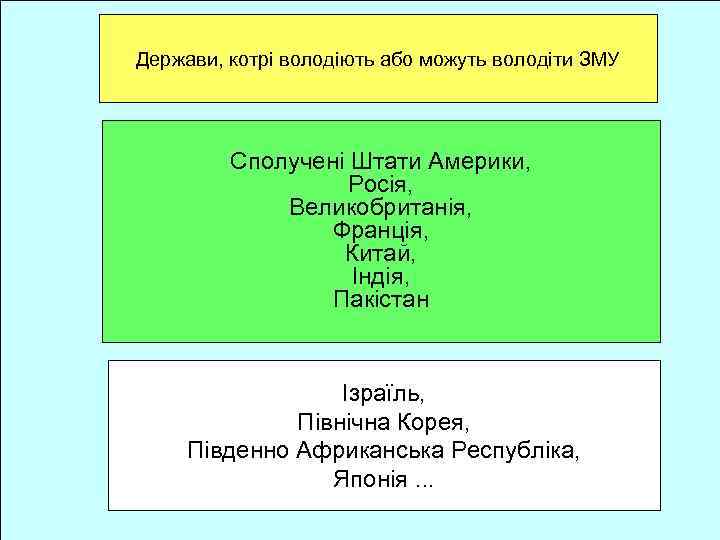 Держави, котрі володіють або можуть володіти ЗМУ

Сполучені Штати Америки,
Росія,
Великобританія,
Франція,
Китай,
Індія,
Пакістан

Ізраїль,
Північна Корея,
Південно Африканська Республіка,
Японія ...